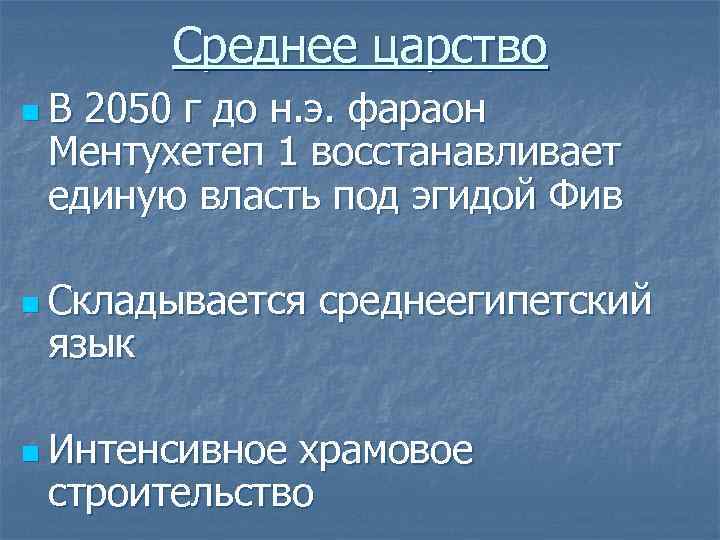 Среднее царство

В 2050 г до н.э. фараон Ментухетеп 1 восстанавливает единую власть под эгидой Фив

Складывается среднеегипетский язык

Интенсивное храмовое строительство